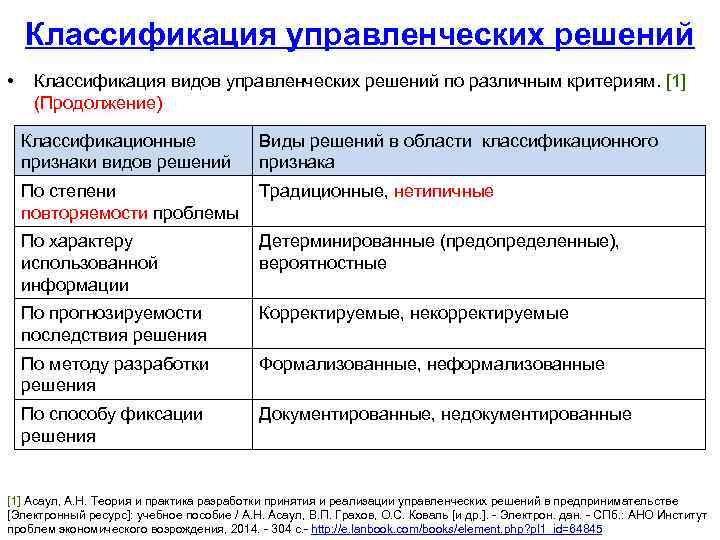 Классификация управленческих решений

• Классификация видов управленческих решений по различным критериям. [1] (Продолжение)

| Классификационные признаки видов решений | Виды решений в области классификационного признака |
|---|---|
| По степени повторяемости проблемы | Традиционные, нетипичные |
| По характеру использованной информации | Детерминированные (предопределенные), вероятностные |
| По прогнозируемости последствия решения | Корректируемые, некорректируемые |
| По методу разработки решения | Формализованные, неформализованные |
| По способу фиксации решения | Документированные, недокументированные |

[1] Асаул, А.Н. Теория и практика разработки принятия и реализации управленческих решений в предпринимательстве [Электронный ресурс]: учебное пособие / А.Н. Асаул, В.П. Грахов, О.С. Коваль [и др.]. - Электрон. дан. - СПб.: АНО Институт проблем экономического возрождения, 2014. - 304 с.- http://e.lanbook.com/books/element.php?pl1_id=64845